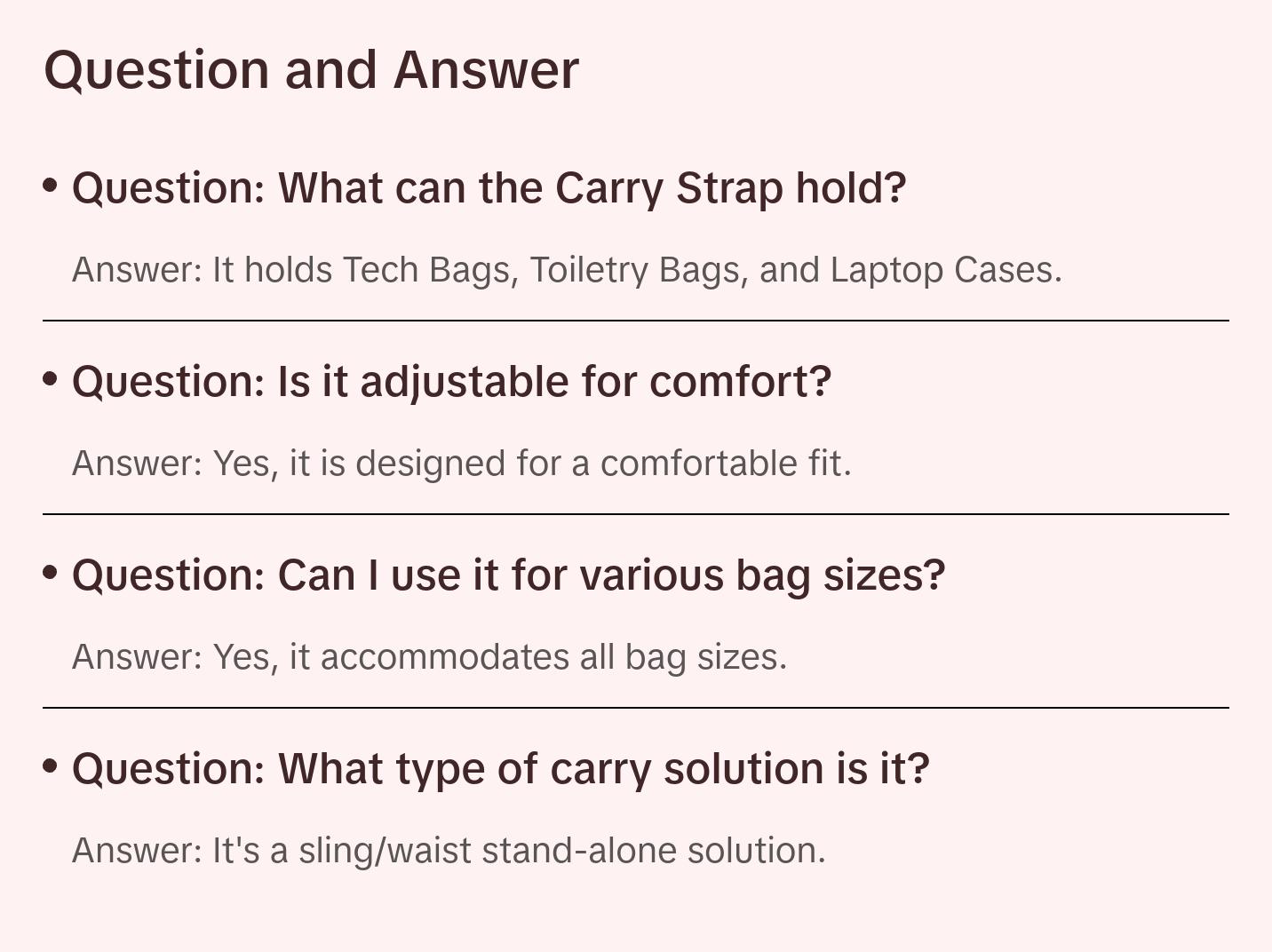 Question and Answer

• Question: What can the Carry Strap hold?

Answer: It holds Tech Bags, Toiletry Bags, and Laptop Cases.

• Question: Is it adjustable for comfort?

Answer: Yes, it is designed for a comfortable fit.

• Question: Can I use it for various bag sizes?

Answer: Yes, it accommodates all bag sizes.

• Question: What type of carry solution is it?

Answer: It's a sling/waist stand-alone solution.